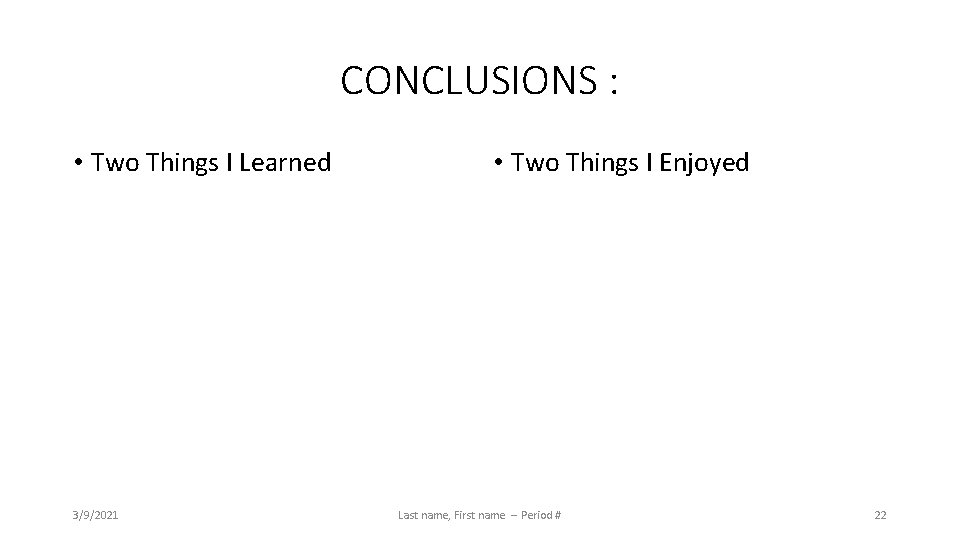 CONCLUSIONS :

• Two Things I Learned

• Two Things I Enjoyed

3/9/2021

Last name, First name – Period #

22